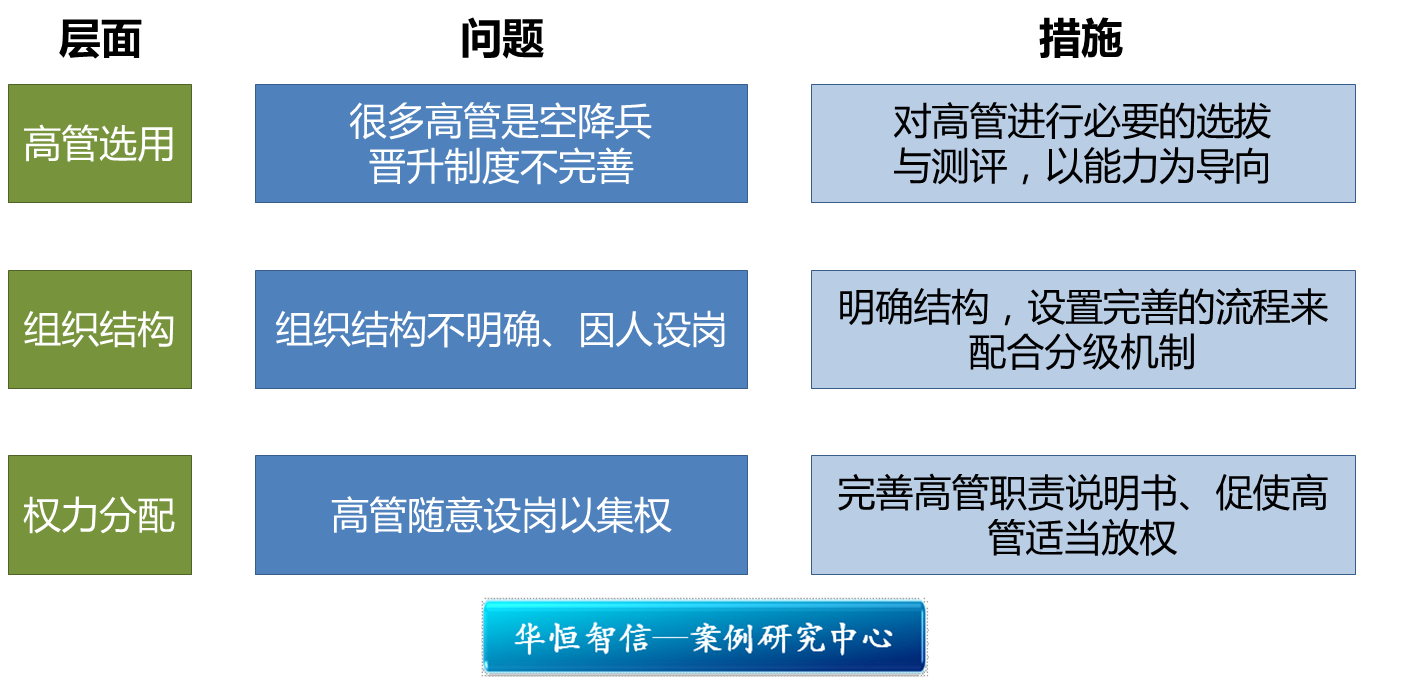 | 层面 | 问题 | 措施 |
|---|---|---|
| 高管选用 | 很多高管是空降兵 晋升制度不完善 | 对高管进行必要的选拔与测评，以能力为导向 |
| 组织结构 | 组织结构不明确、因人设岗 | 明确结构，设置完善的流程来配合分级机制 |
| 权力分配 | 高管随意设岗以集权 | 完善高管职责说明书、促使高管适当放权 |

华恒智信—案例研究中心